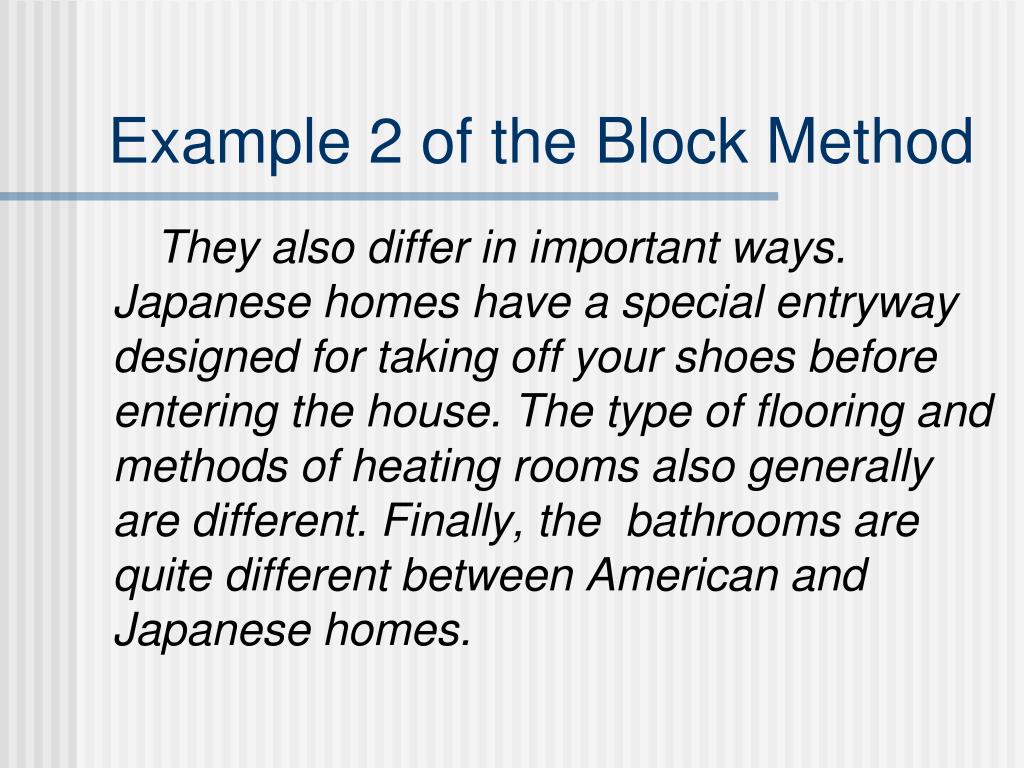 Example 2 of the Block Method

They also differ in important ways. Japanese homes have a special entryway designed for taking off your shoes before entering the house. The type of flooring and methods of heating rooms also generally are different. Finally, the  bathrooms are quite different between American and Japanese homes.